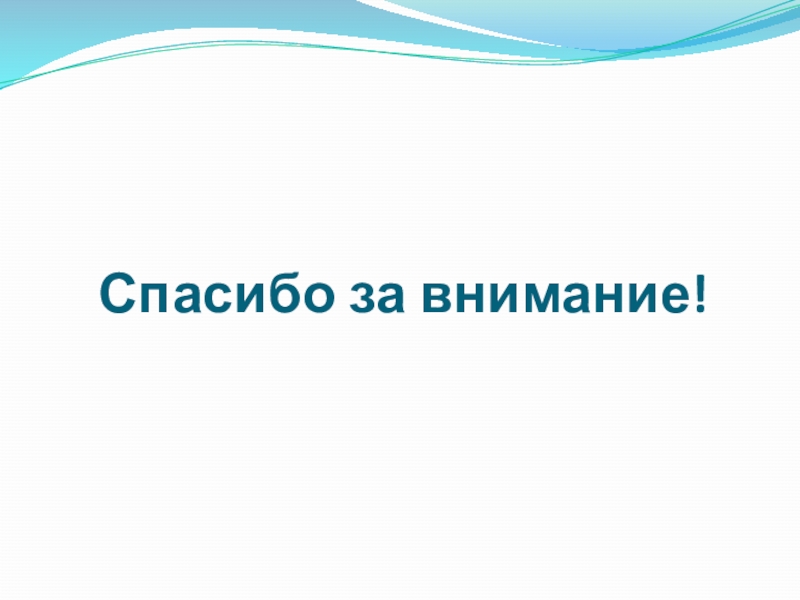 Спасибо за внимание!